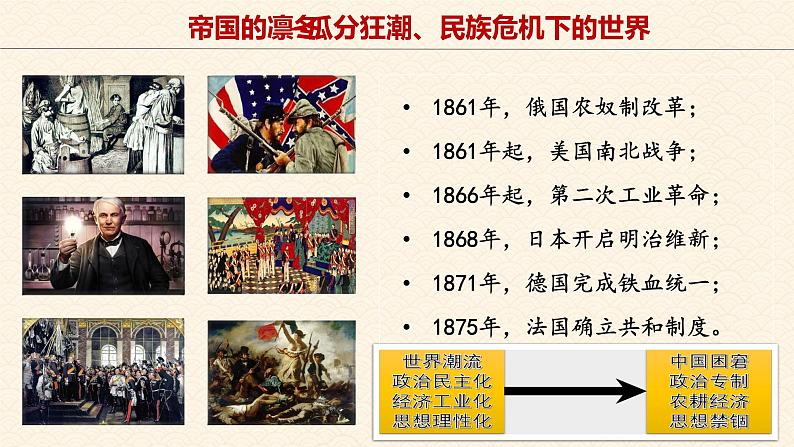 帝国的凛冬瓜分狂潮、民族危机下的世界

• 1861年，俄国农奴制改革；
• 1861年起，美国南北战争；
• 1866年起，第二次工业革命；
• 1868年，日本开启明治维新；
• 1871年，德国完成铁血统一；
• 1875年，法国确立共和制度。

世界潮流
政治民主化
经济工业化
思想理性化

中国困窘
政治专制
农耕经济
思想禁锢